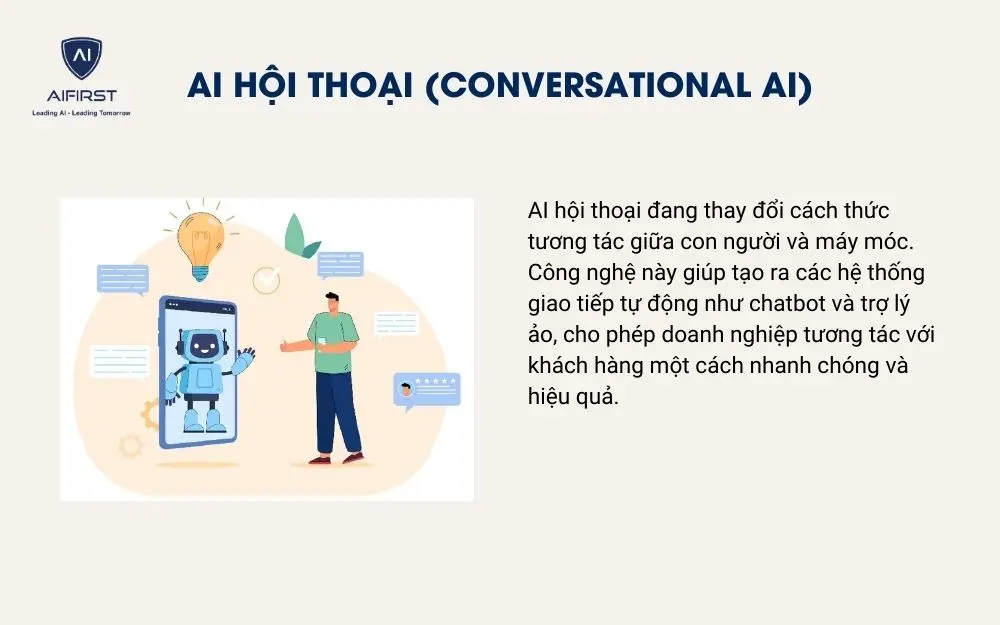 AI

AIFIRST

Leading AI - Leading Tomorrow

AI HỘI THOẠI (CONVERSATIONAL AI)

AI hội thoại đang thay đổi cách thức tương tác giữa con người và máy móc. Công nghệ này giúp tạo ra các hệ thống giao tiếp tự động như chatbot và trợ lý ảo, cho phép doanh nghiệp tương tác với khách hàng một cách nhanh chóng và hiệu quả.